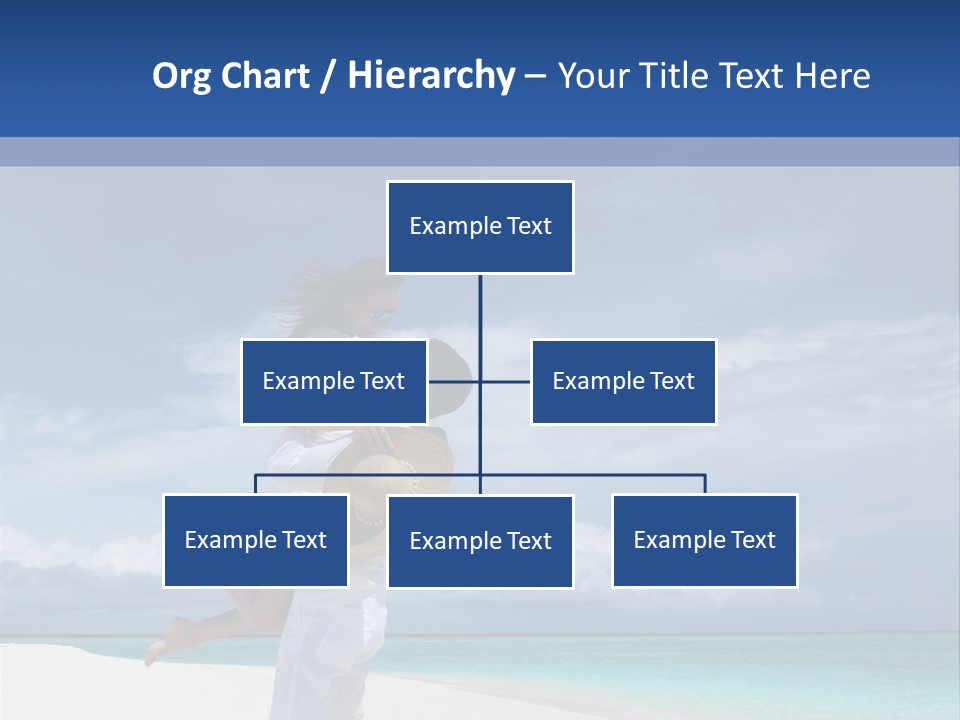 Org Chart / Hierarchy – Your Title Text Here

Example Text

Example Text

Example Text

Example Text

Example Text

Example Text